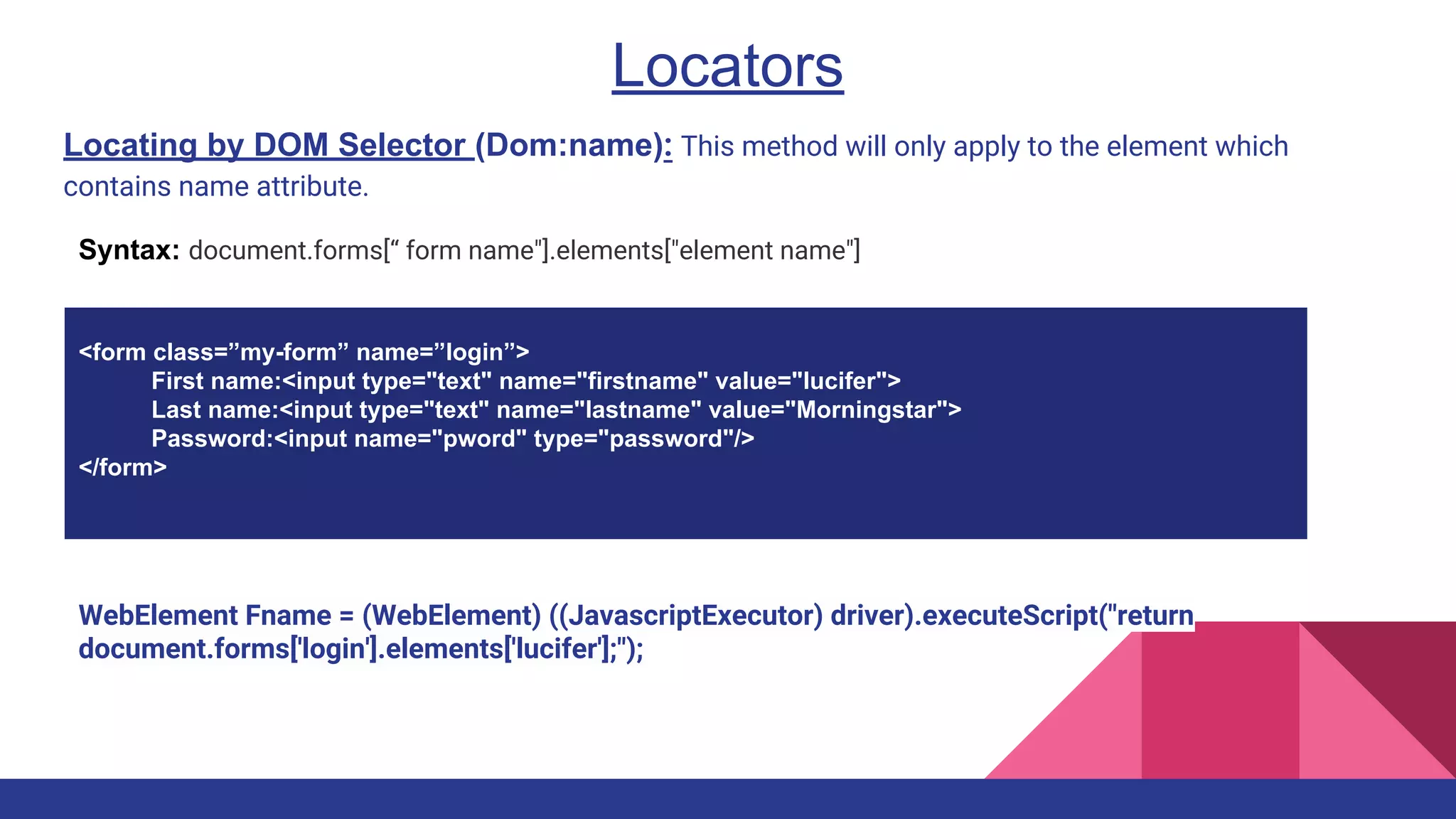 Locators

Locating by DOM Selector (Dom:name): This method will only apply to the element which contains name attribute.

Syntax: document.forms[“ form name"].elements["element name"]

<form class=”my-form” name=”login”>
First name:<input type="text" name="firstname" value="lucifer">
Last name:<input type="text" name="lastname" value="Morningstar">
Password:<input name="pword" type="password"/>
</form>

WebElement Fname = (WebElement) ((JavascriptExecutor) driver).executeScript("return document.forms['login'].elements['lucifer'];");